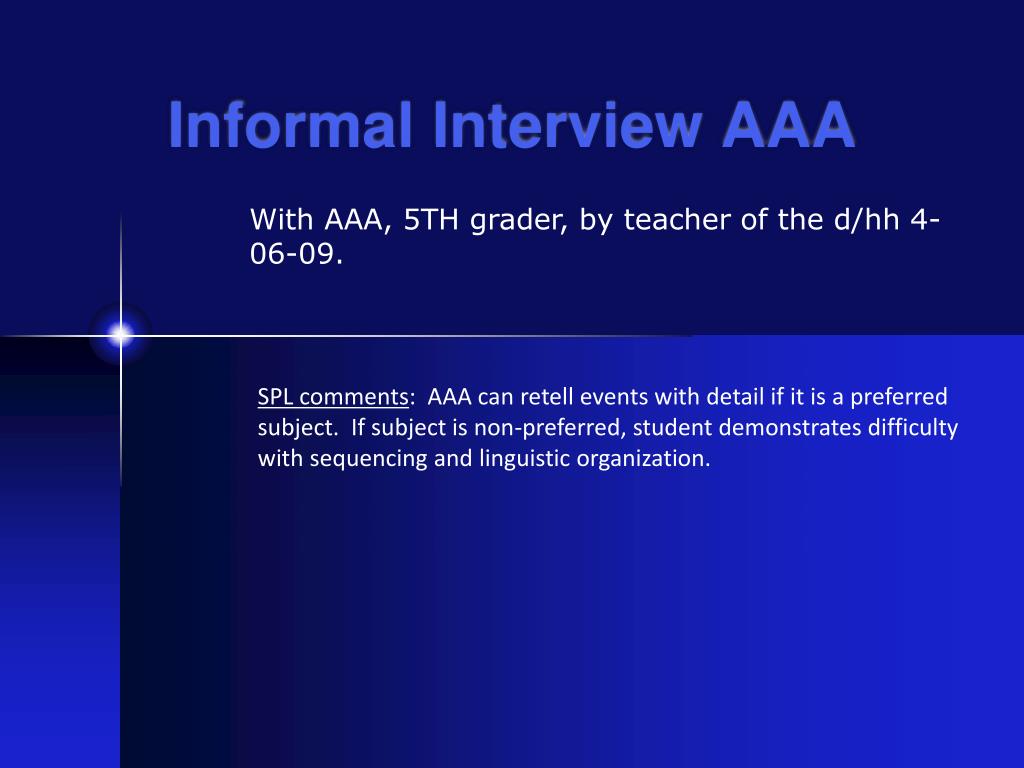 Informal Interview AAA

With AAA, 5TH grader, by teacher of the d/hh 4-06-09.

SPL comments: AAA can retell events with detail if it is a preferred subject. If subject is non-preferred, student demonstrates difficulty with sequencing and linguistic organization.